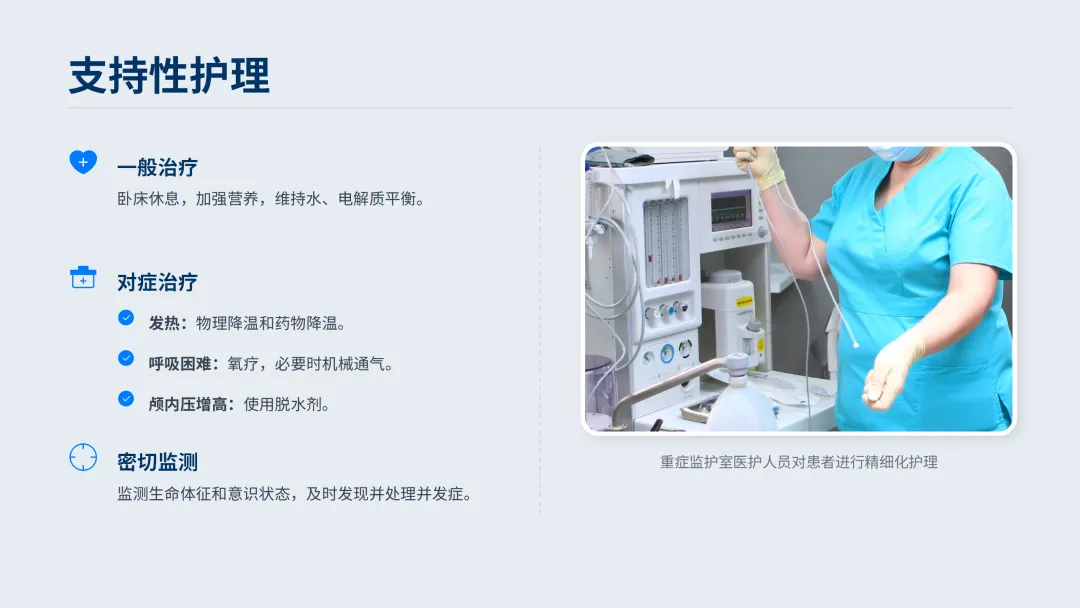 支持性护理

一般治疗
卧床休息，加强营养，维持水、电解质平衡。

对症治疗

发热：物理降温和药物降温。

呼吸困难：氧疗，必要时机械通气。

颅内压增高：使用脱水剂。

密切监测
监测生命体征和意识状态，及时发现并处理并发症。

重症监护室医护人员对患者进行精细化护理